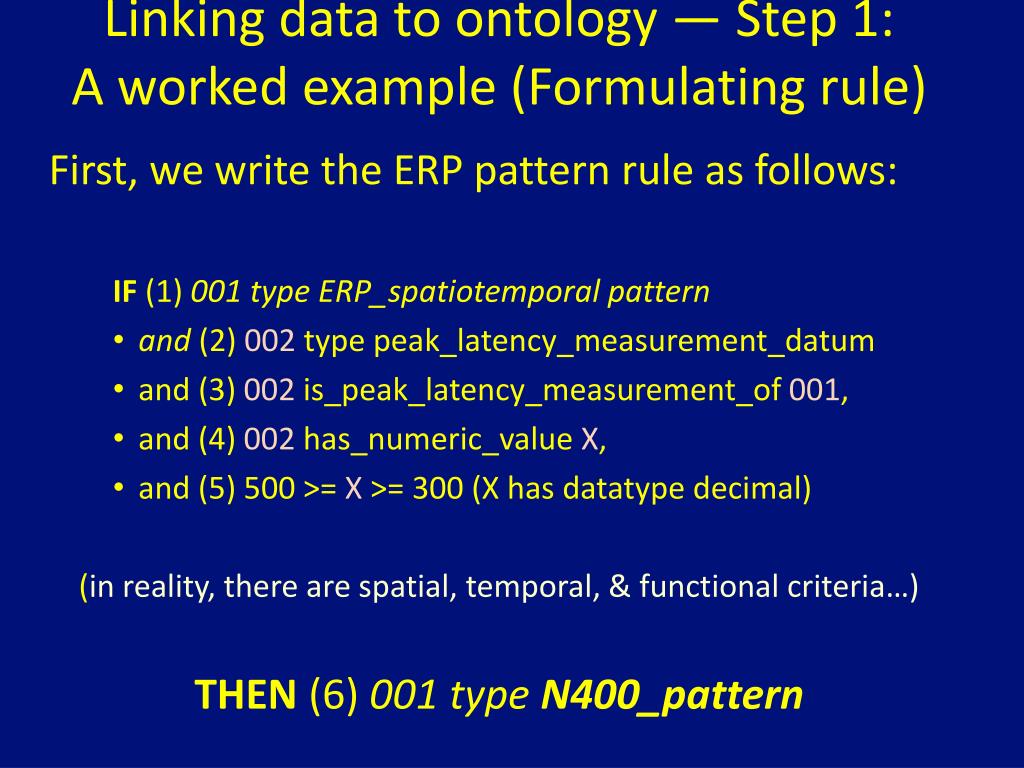 Linking data to ontology — Step 1:
A worked example (Formulating rule)

First, we write the ERP pattern rule as follows:

IF (1) 001 type ERP_spatiotemporal pattern
• and (2) 002 type peak_latency_measurement_datum
• and (3) 002 is_peak_latency_measurement_of 001,
• and (4) 002 has_numeric_value X,
• and (5) 500 >= X >= 300 (X has datatype decimal)

(in reality, there are spatial, temporal, & functional criteria…)

THEN (6) 001 type N400_pattern